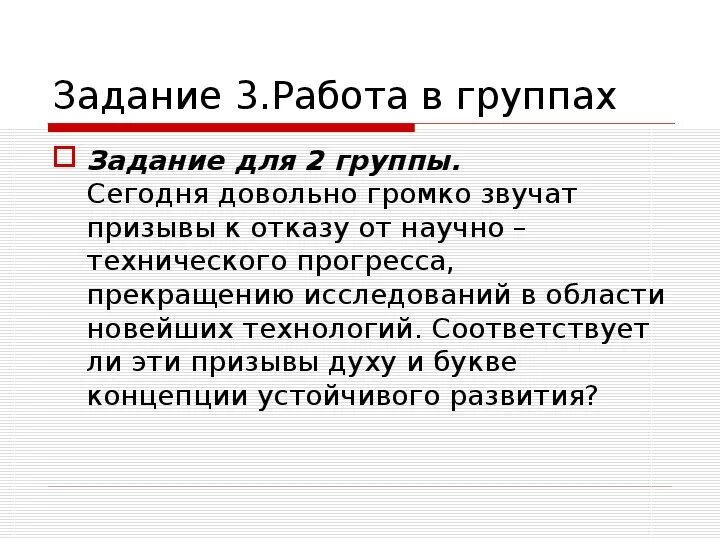 Задание 3.Работа в группах

Задание для 2 группы.
Сегодня довольно громко звучат призывы к отказу от научно – технического прогресса, прекращению исследований в области новейших технологий. Соответствует ли эти призывы духу и букве концепции устойчивого развития?